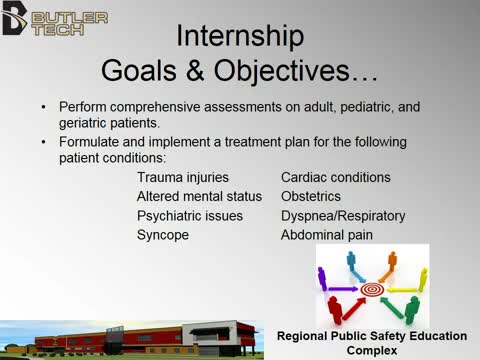 BUTLER TECH

Internship Goals & Objectives…

• Perform comprehensive assessments on adult, pediatric, and geriatric patients.
• Formulate and implement a treatment plan for the following patient conditions:

Trauma injuries
Altered mental status
Psychiatric issues
Syncope

Cardiac conditions
Obstetrics
Dyspnea/Respiratory
Abdominal pain

Regional Public Safety Education Complex